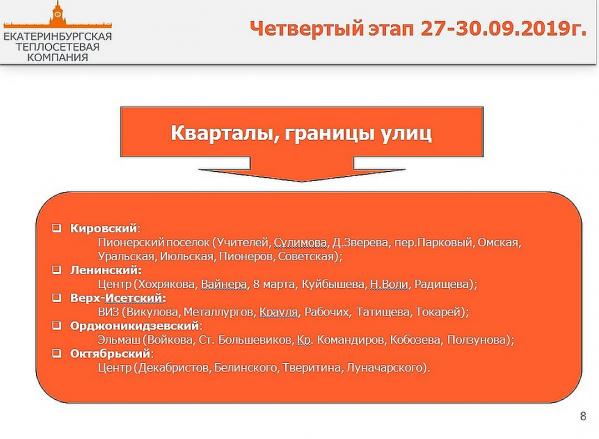 ЕКАТЕРИНБУРГСКАЯ ТЕПЛОСЕТЕВАЯ КОМПАНИЯ

Четвертый этап 27-30.09.2019г.

Кварталы, границы улиц

❑ Кировский:
Пионерский поселок (Учителей, Сулимова, Д.Зверева, пер.Парковый, Омская, Уральская, Июльская, Пионеров, Советская);
❑ Ленинский:
Центр (Хохрякова, Вайнера, 8 марта, Куйбышева, Н.Воли, Радищева);
❑ Верх-Исетский:
ВИЗ (Викулова, Металлургов, Крауля, Рабочих, Татищева, Токарей);
❑ Орджоникидзевский:
Эльмаш (Войкова, Ст. Большевиков, Кр. Командиров, Кобозева, Ползунова);
❑ Октябрьский:
Центр (Декабристов, Белинского, Тверитина, Луначарского).

8